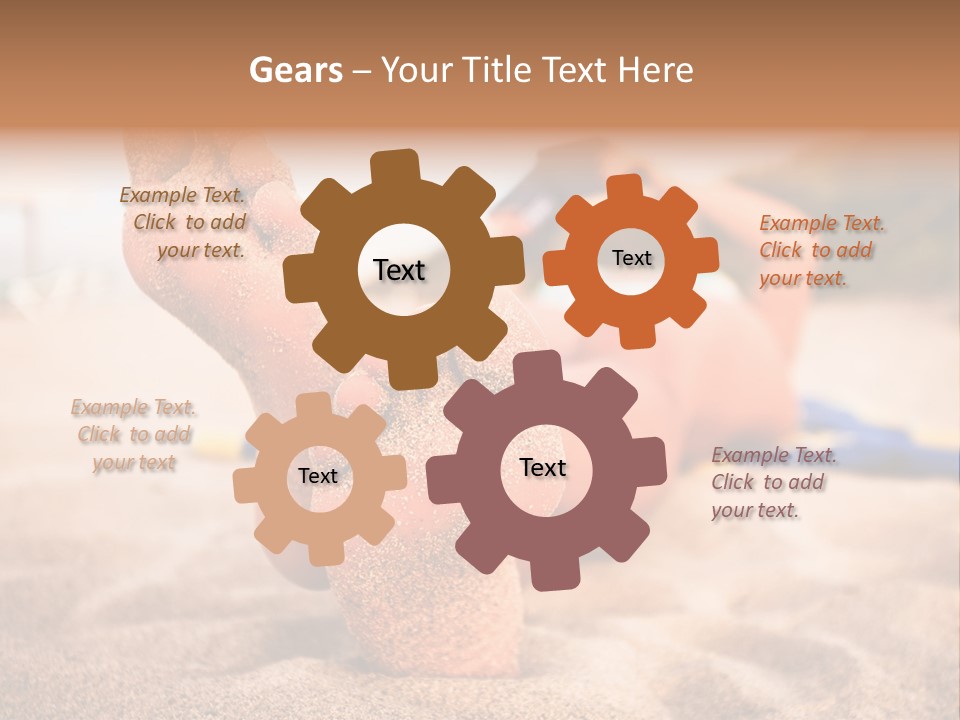 Gears – Your Title Text Here

Example Text. Click to add your text.

Text

Text

Example Text. Click to add your text.

Example Text. Click to add your text

Text

Text

Example Text. Click to add your text.